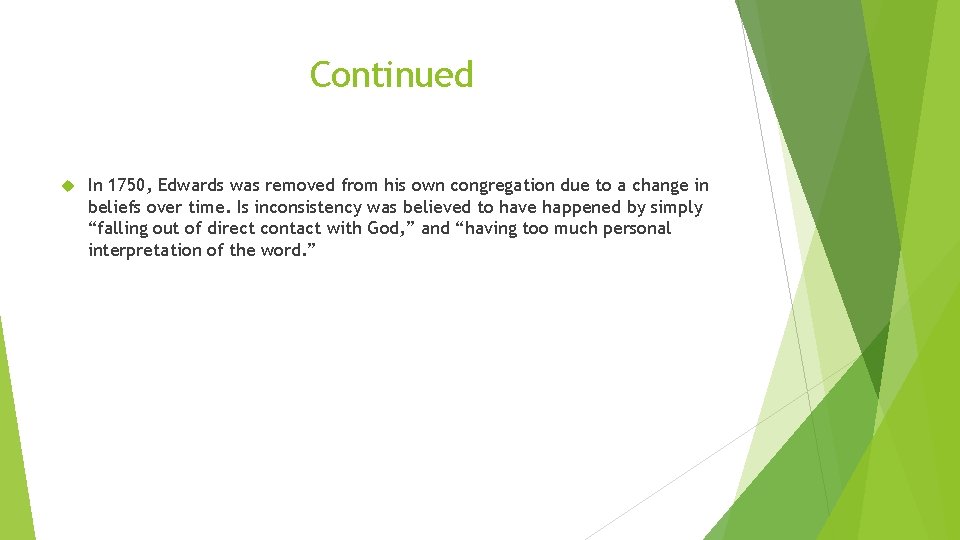 Continued

In 1750, Edwards was removed from his own congregation due to a change in beliefs over time. Is inconsistency was believed to have happened by simply “falling out of direct contact with God,” and “having too much personal interpretation of the word.”